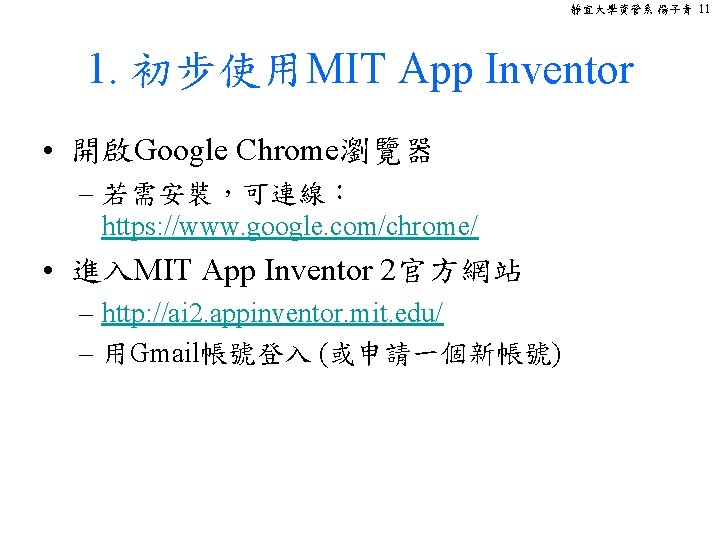 靜宜大學資管系 楊子青 11

1. 初步使用MIT App Inventor

• 開啟Google Chrome瀏覽器
– 若需安裝，可連線：https://www.google.com/chrome/

• 進入MIT App Inventor 2官方網站
– http://ai2.appinventor.mit.edu/
– 用Gmail帳號登入 (或申請一個新帳號)